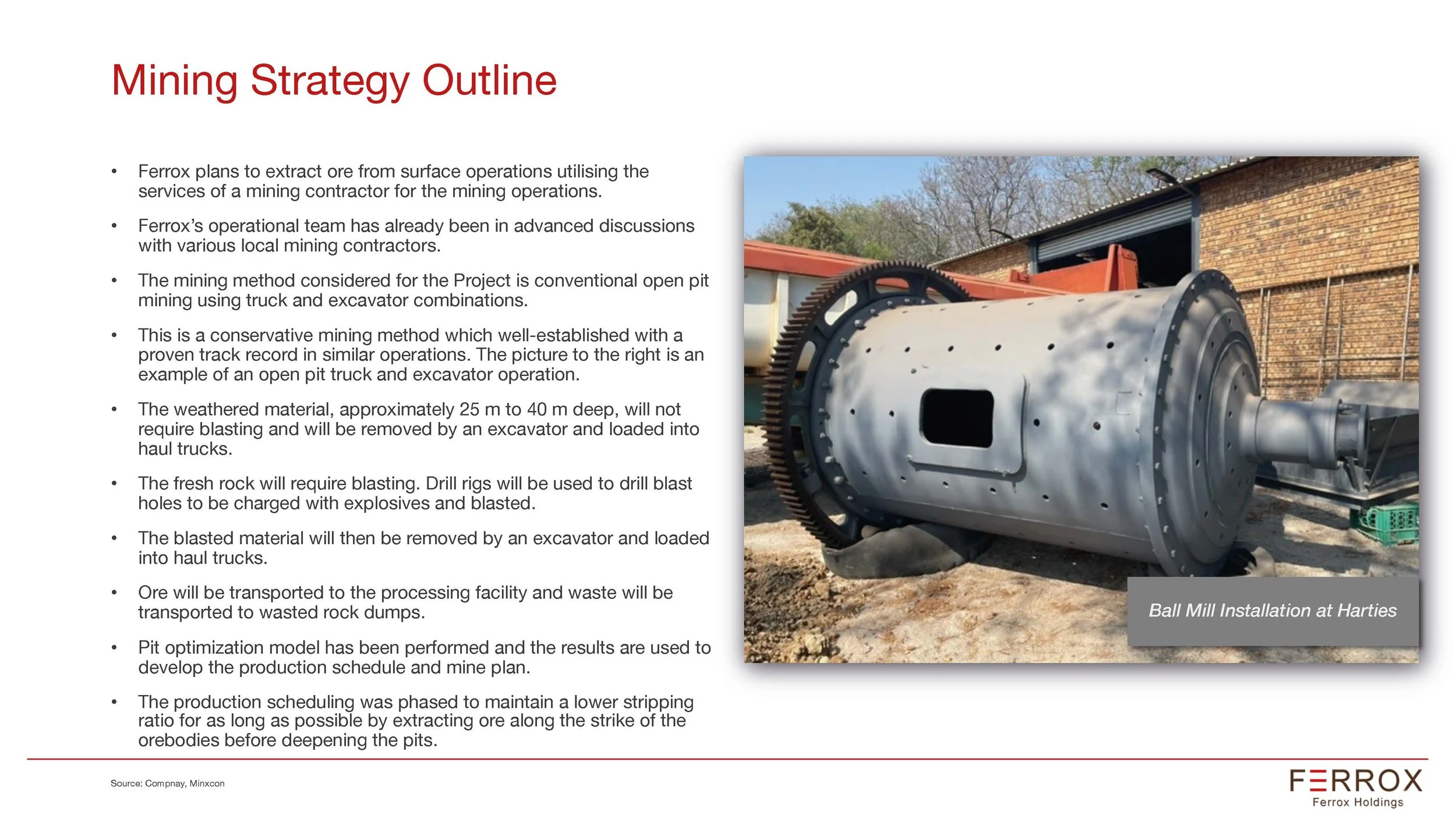 Mining Strategy Outline

• Ferrox plans to extract ore from surface operations utilising the services of a mining contractor for the mining operations.

• Ferrox's operational team has already been in advanced discussions with various local mining contractors.

• The mining method considered for the Project is conventional open pit mining using truck and excavator combinations.

• This is a conservative mining method which well-established with a proven track record in similar operations. The picture to the right is an example of an open pit truck and excavator operation.

• The weathered material, approximately 25 m to 40 m deep, will not require blasting and will be removed by an excavator and loaded into haul trucks.

• The fresh rock will require blasting. Drill rigs will be used to drill blast holes to be charged with explosives and blasted.

• The blasted material will then be removed by an excavator and loaded into haul trucks.

• Ore will be transported to the processing facility and waste will be transported to wasted rock dumps.

• Pit optimization model has been performed and the results are used to develop the production schedule and mine plan.

• The production scheduling was phased to maintain a lower stripping ratio for as long as possible by extracting ore along the strike of the orebodies before deepening the pits.

Ball Mill Installation at Harties

Source: Compnay, Minxcon

FERROX
Ferrox Holdings